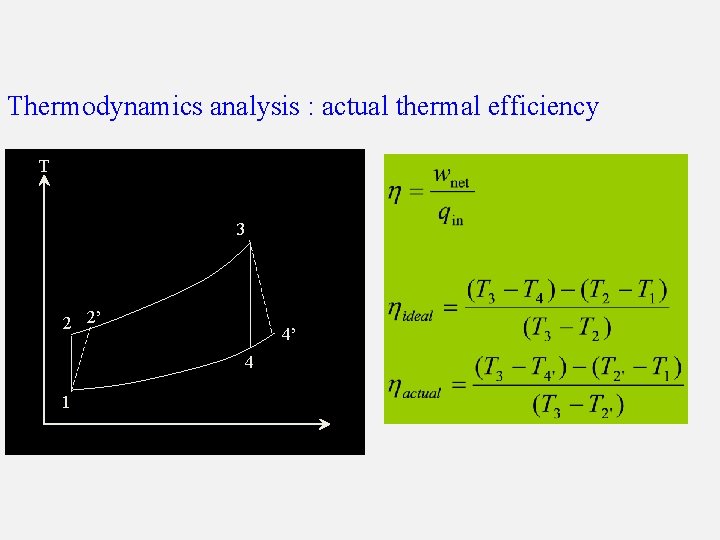 Thermodynamics analysis : actual thermal efficiency

T

3

2

2'

4'

4

1

$\eta = \frac{w_{net}}{q_{in}}$

$\eta_{ideal} = \frac{(T_3 - T_4) - (T_2 - T_1)}{(T_3 - T_2)}$

$\eta_{actual} = \frac{(T_3 - T_{4'}) - (T_{2'} - T_1)}{(T_3 - T_{2'})}$